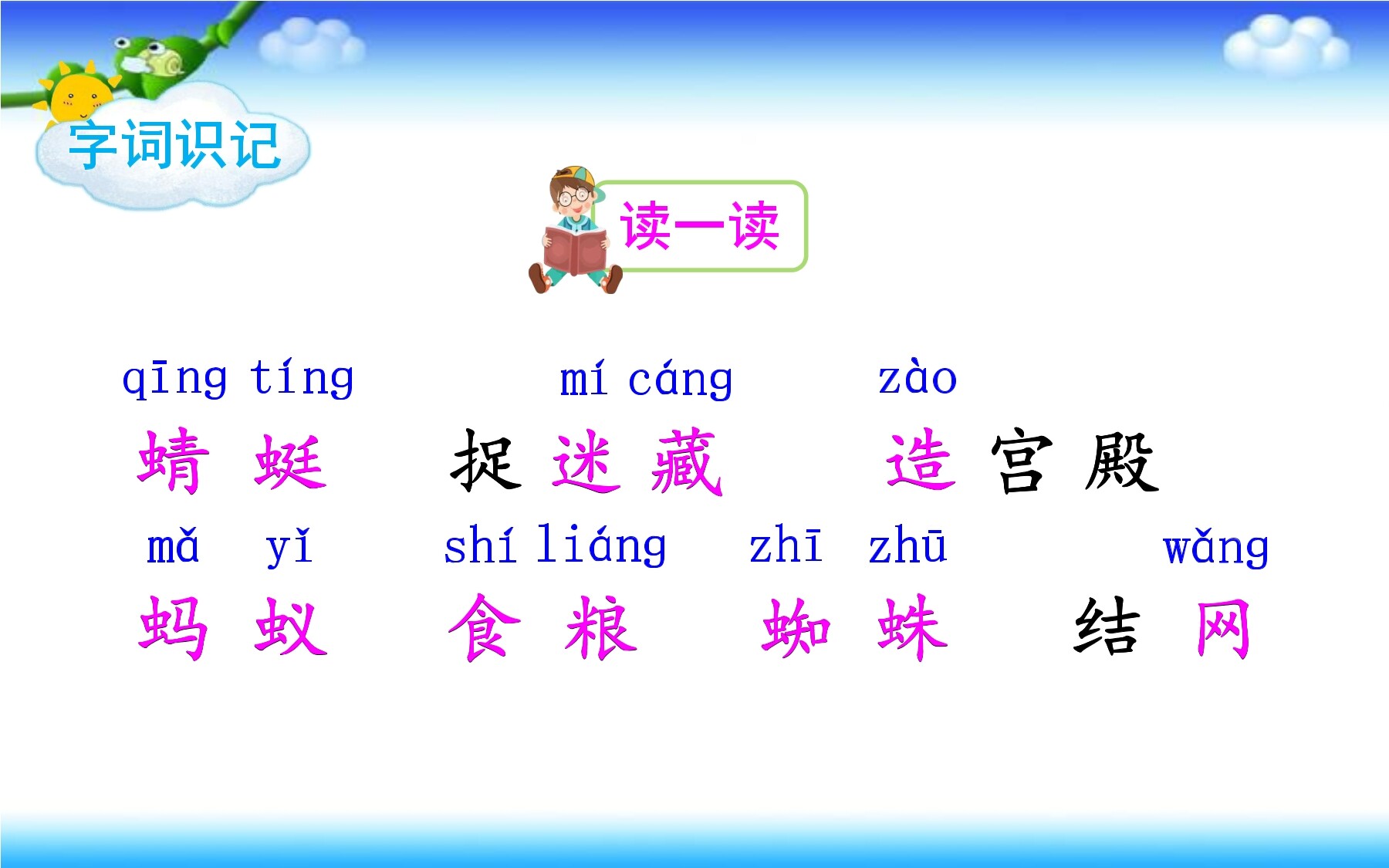 字词识记

读一读

qīng tíng　　mí cáng　　zào
蜻 蜓　　捉 迷 藏　　造 宫 殿

mǎ yǐ　　shí liáng　　zhī zhū　　wǎng
蚂 蚁　　食 粮　　蜘 蛛　　结 网